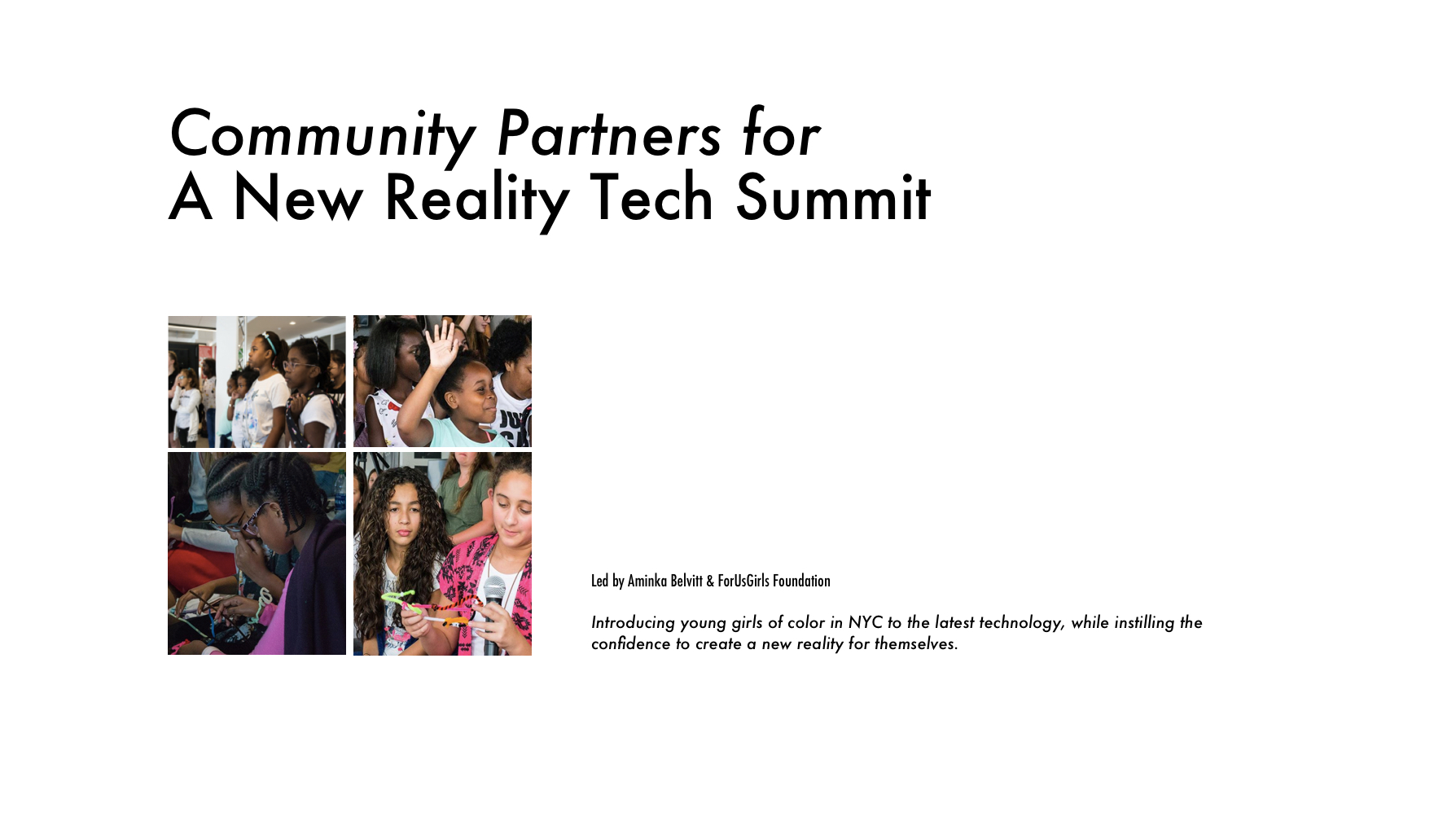 Community Partners for
A New Reality Tech Summit

Led by Aminka Belvitt & ForUsGirls Foundation

Introducing young girls of color in NYC to the latest technology, while instilling the confidence to create a new reality for themselves.